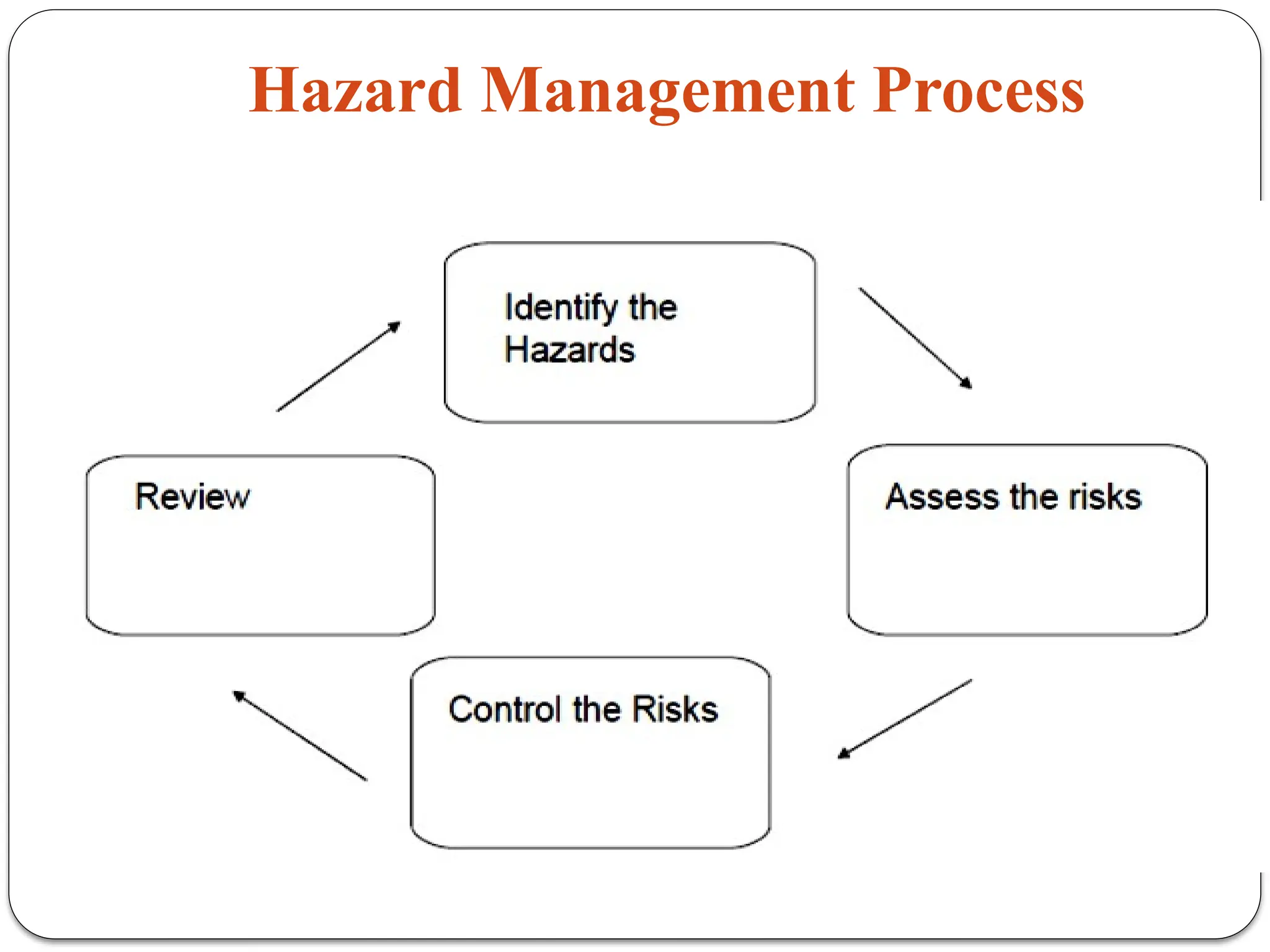 Hazard Management Process

Identify the Hazards

Assess the risks

Control the Risks

Review